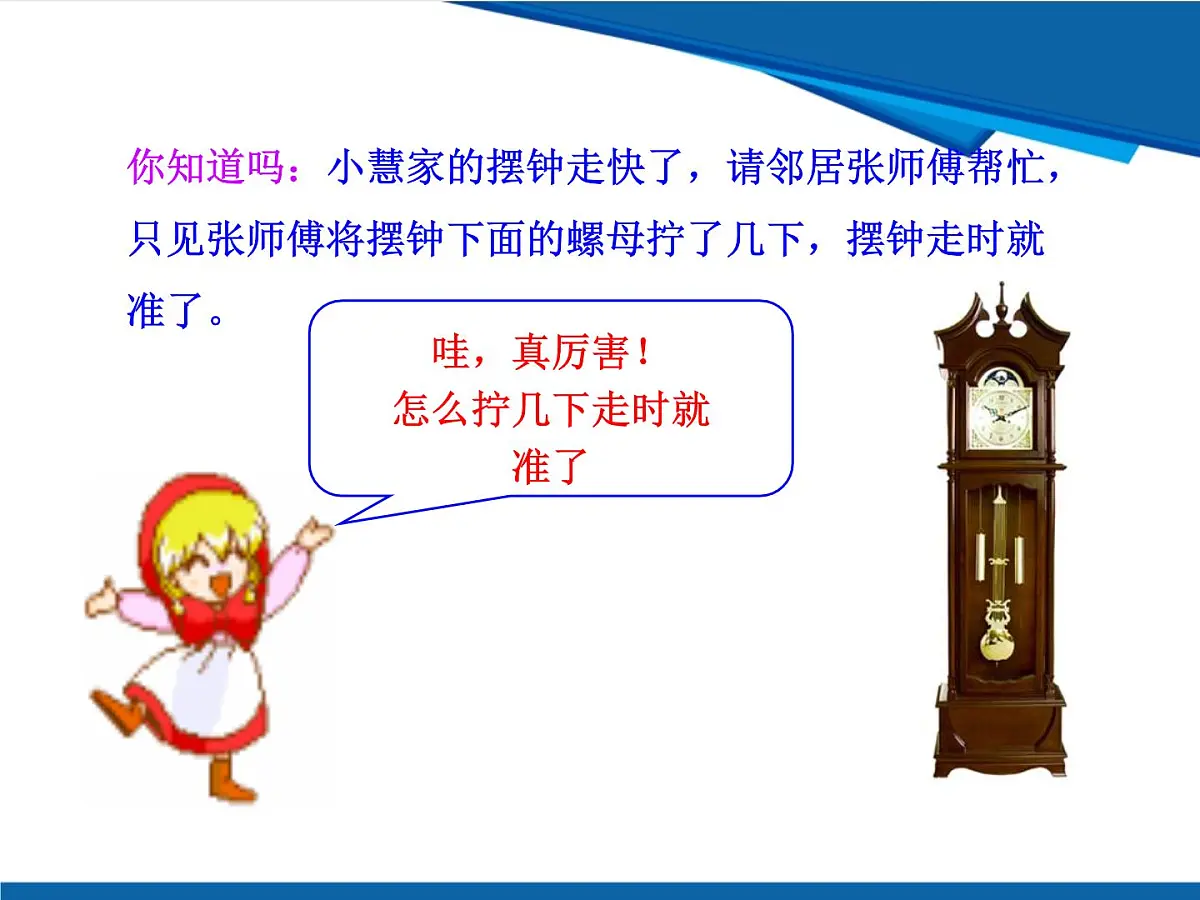 你知道吗：小慧家的摆钟走快了，请邻居张师傅帮忙，只见张师傅将摆钟下面的螺母拧了几下，摆钟走时就准了。

哇，真厉害！
怎么拧几下走时就准了